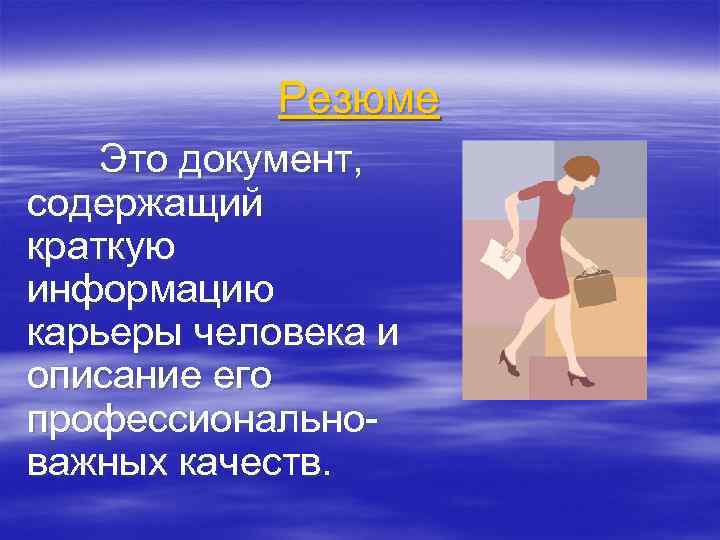 Резюме

Это документ, содержащий краткую информацию карьеры человека и описание его профессионально-важных качеств.